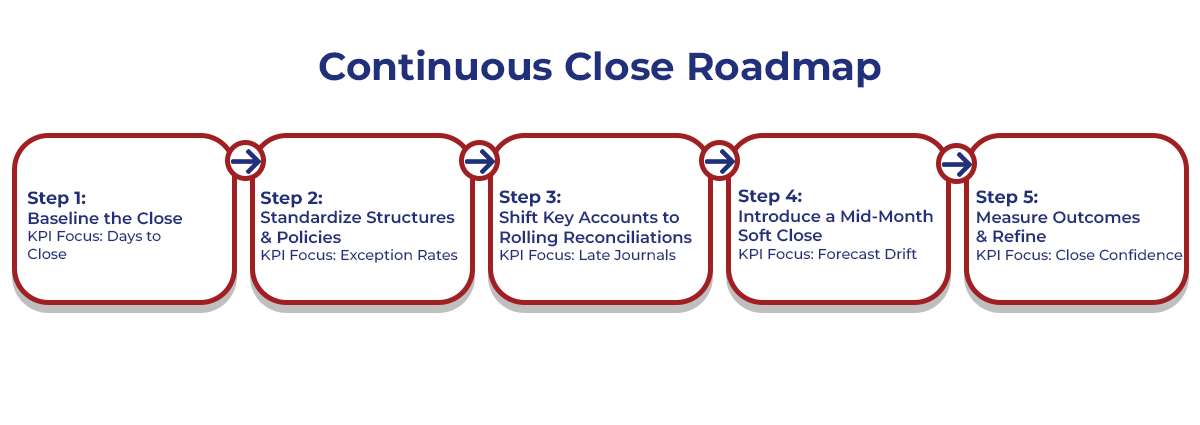 Continuous Close Roadmap

Step 1:
Baseline the Close
KPI Focus: Days to Close

Step 2:
Standardize Structures & Policies
KPI Focus: Exception Rates

Step 3:
Shift Key Accounts to Rolling Reconciliations
KPI Focus: Late Journals

Step 4:
Introduce a Mid-Month Soft Close
KPI Focus: Forecast Drift

Step 5:
Measure Outcomes & Refine
KPI Focus: Close Confidence